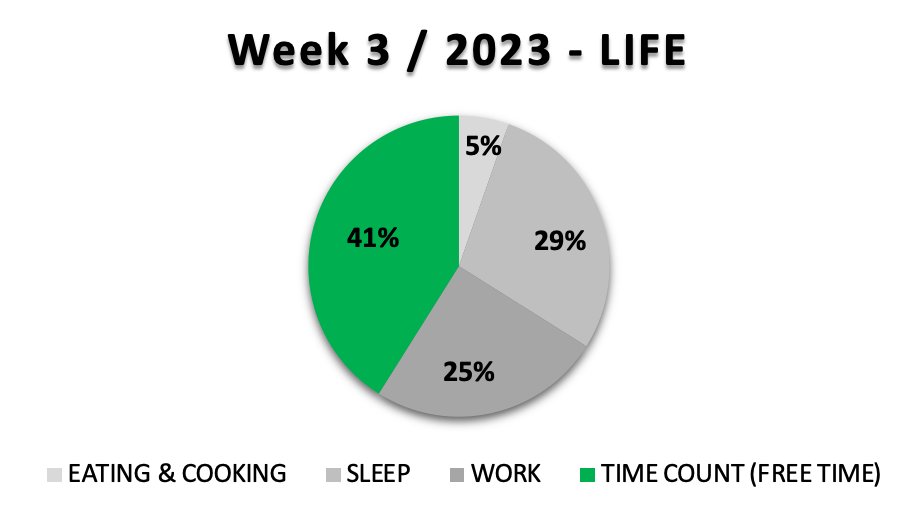 Week 3 / 2023 - LIFE

5%
29%
25%
41%

EATING & COOKING
SLEEP
WORK
TIME COUNT (FREE TIME)